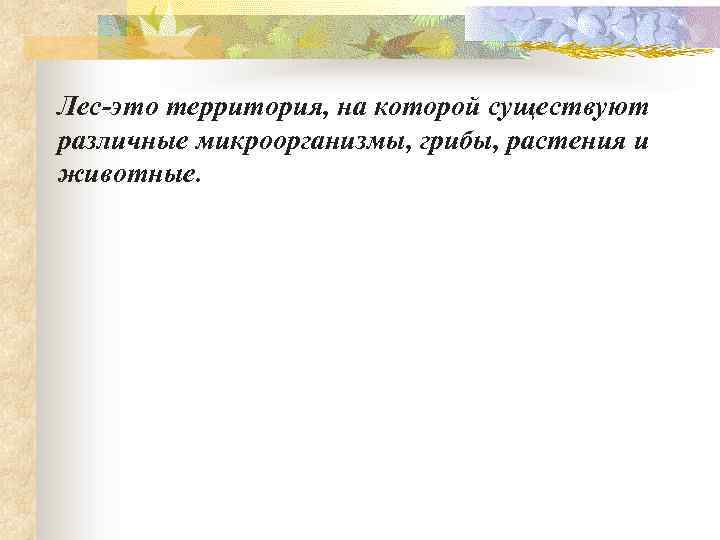 Лес-это территория, на которой существуют различные микроорганизмы, грибы, растения и животные.